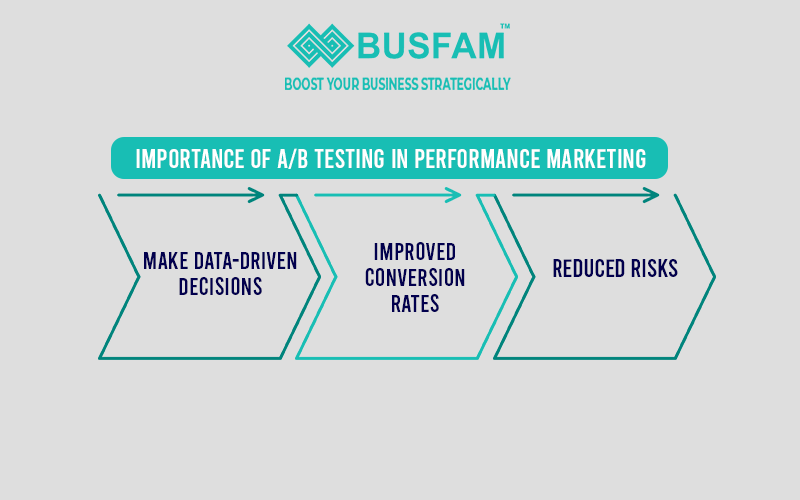 BUSFAM™
BOOST YOUR BUSINESS STRATEGICALLY

IMPORTANCE OF A/B TESTING IN PERFORMANCE MARKETING

MAKE DATA-DRIVEN DECISIONS

IMPROVED CONVERSION RATES

REDUCED RISKS